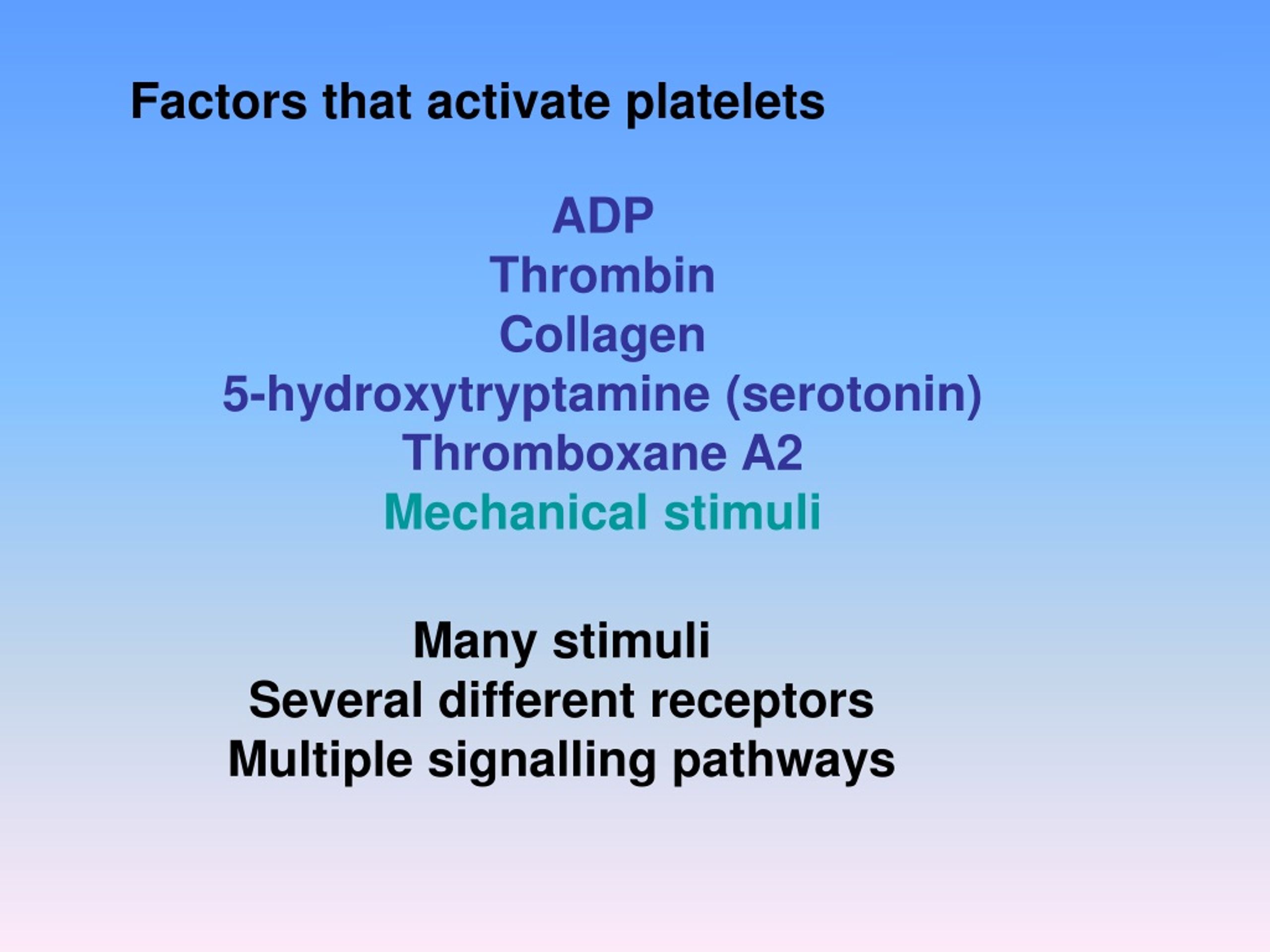 Factors that activate platelets

ADP
Thrombin
Collagen
5-hydroxytryptamine (serotonin)
Thromboxane A2
Mechanical stimuli

Many stimuli
Several different receptors
Multiple signalling pathways